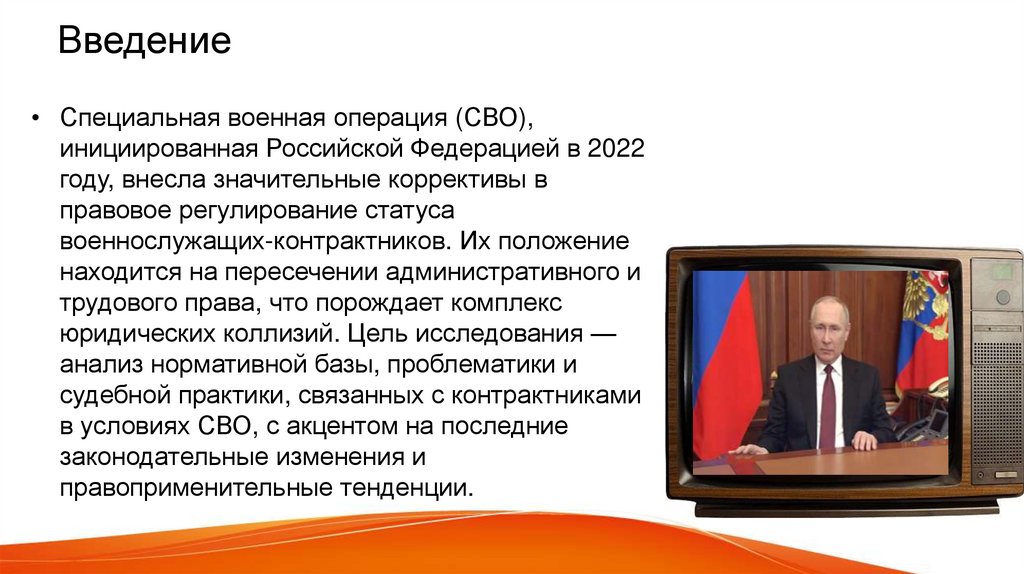 Введение

• Специальная военная операция (СВО), инициированная Российской Федерацией в 2022 году, внесла значительные коррективы в правовое регулирование статуса военнослужащих-контрактников. Их положение находится на пересечении административного и трудового права, что порождает комплекс юридических коллизий. Цель исследования — анализ нормативной базы, проблематики и судебной практики, связанных с контрактниками в условиях СВО, с акцентом на последние законодательные изменения и правоприменительные тенденции.